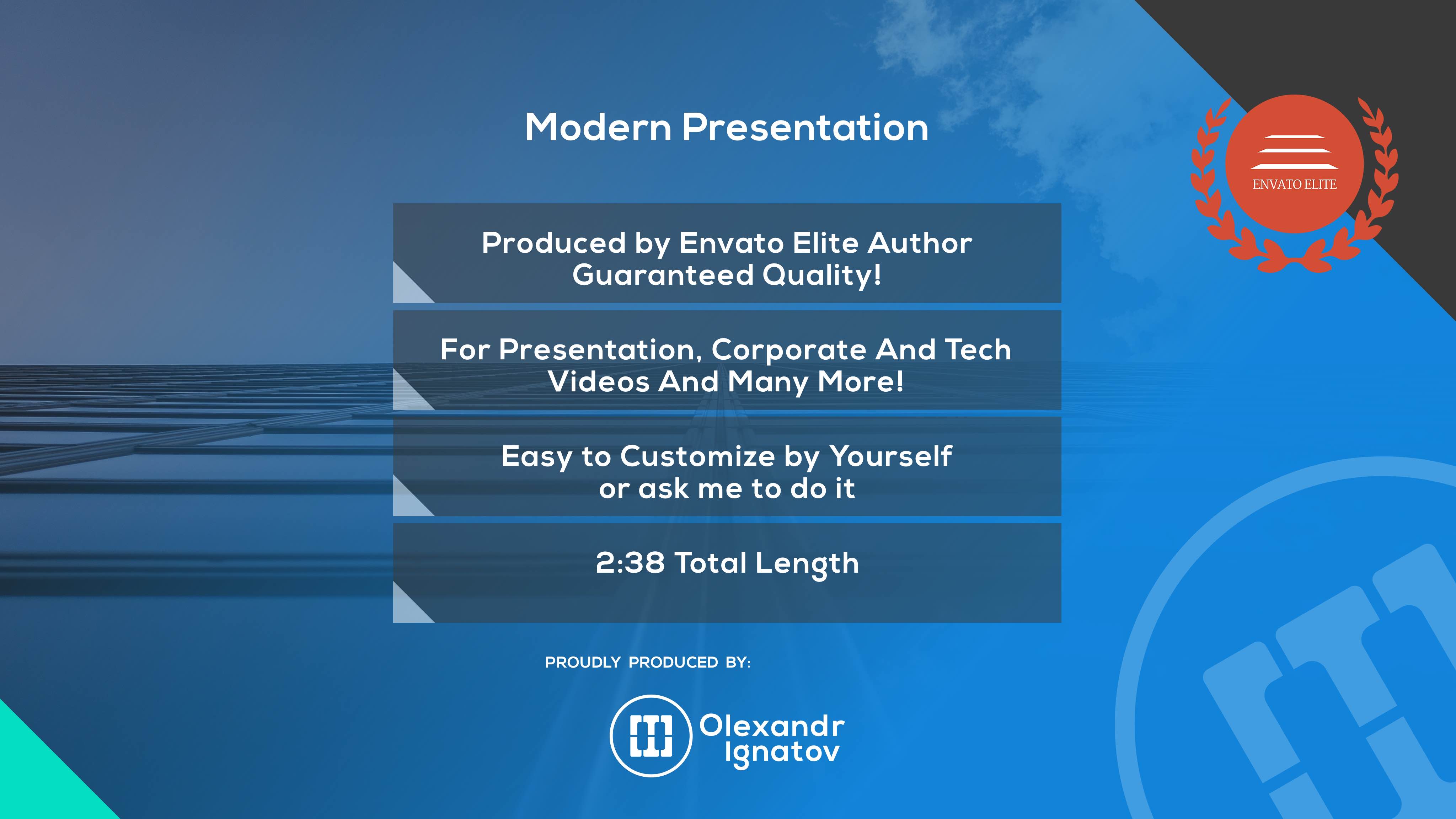 Modern Presentation

ENVATO ELITE

Produced by Envato Elite Author
Guaranteed Quality!

For Presentation, Corporate And Tech
Videos And Many More!

Easy to Customize by Yourself
or ask me to do it

2:38 Total Length

PROUDLY PRODUCED BY:

Olexandr
Ignatov